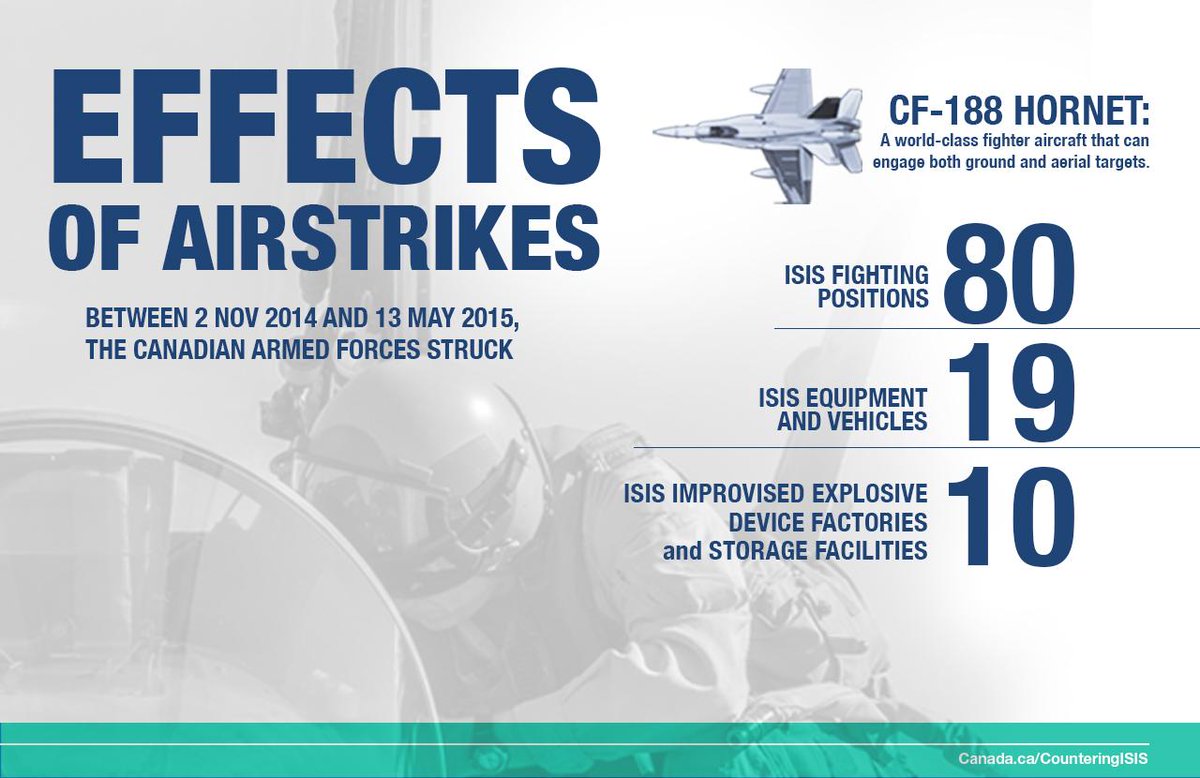 EFFECTS OF AIRSTRIKES

BETWEEN 2 NOV 2014 AND 13 MAY 2015, THE CANADIAN ARMED FORCES STRUCK

CF-188 HORNET:
A world-class fighter aircraft that can engage both ground and aerial targets.

ISIS FIGHTING POSITIONS 80

ISIS EQUIPMENT AND VEHICLES 19

ISIS IMPROVISED EXPLOSIVE DEVICE FACTORIES and STORAGE FACILITIES 10

Canada.ca/CounteringISIS